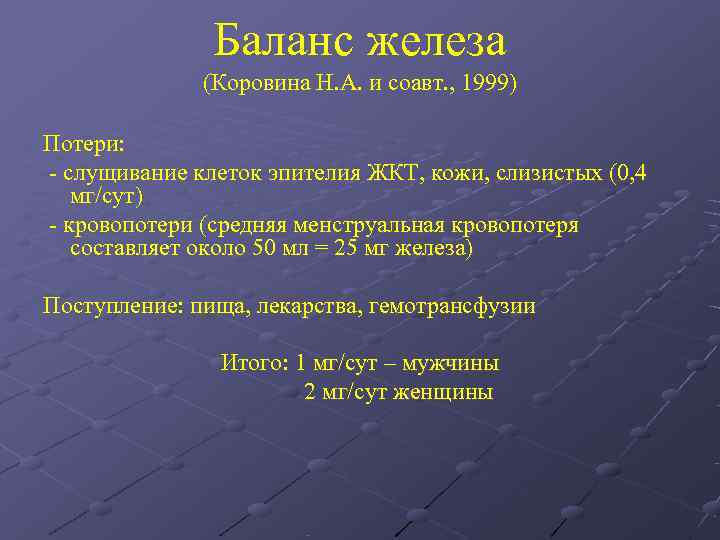 Баланс железа
(Коровина Н.А. и соавт., 1999)

Потери:
- слущивание клеток эпителия ЖКТ, кожи, слизистых (0,4 мг/сут)
- кровопотери (средняя менструальная кровопотеря составляет около 50 мл = 25 мг железа)

Поступление: пища, лекарства, гемотрансфузии

Итого: 1 мг/сут – мужчины
2 мг/сут женщины